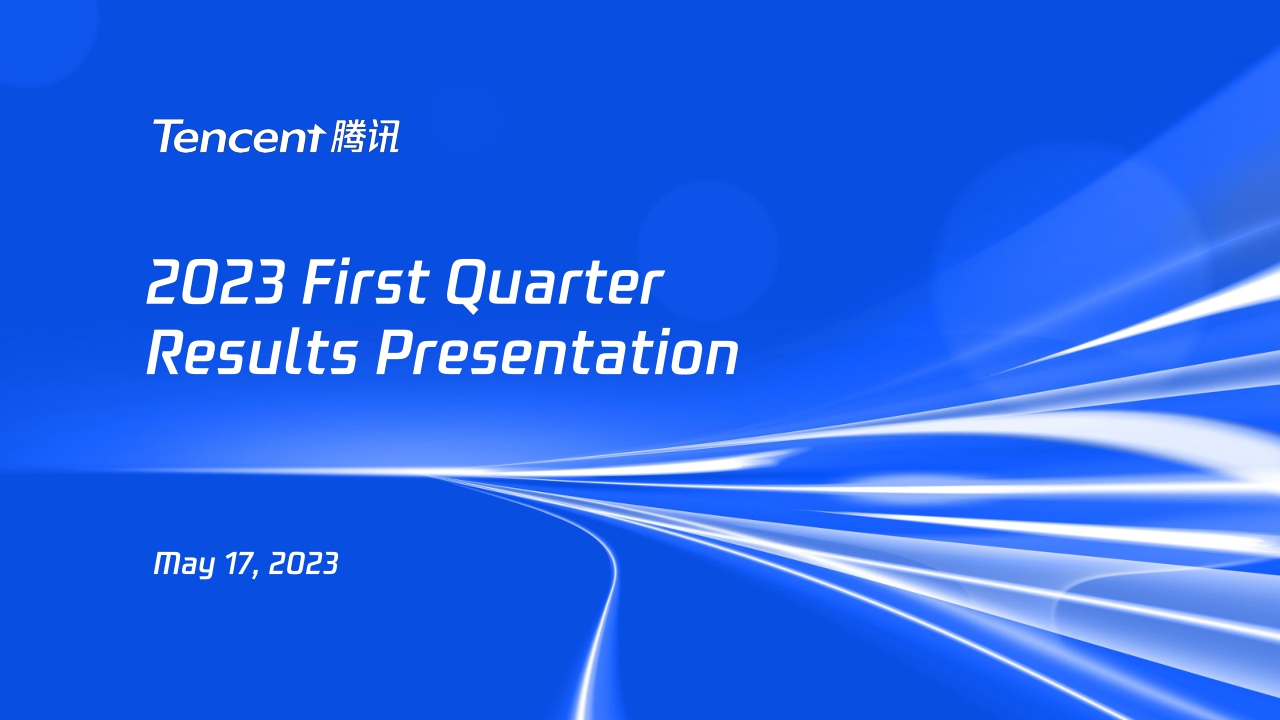 Tencent 腾讯

2023 First Quarter Results Presentation

May 17, 2023